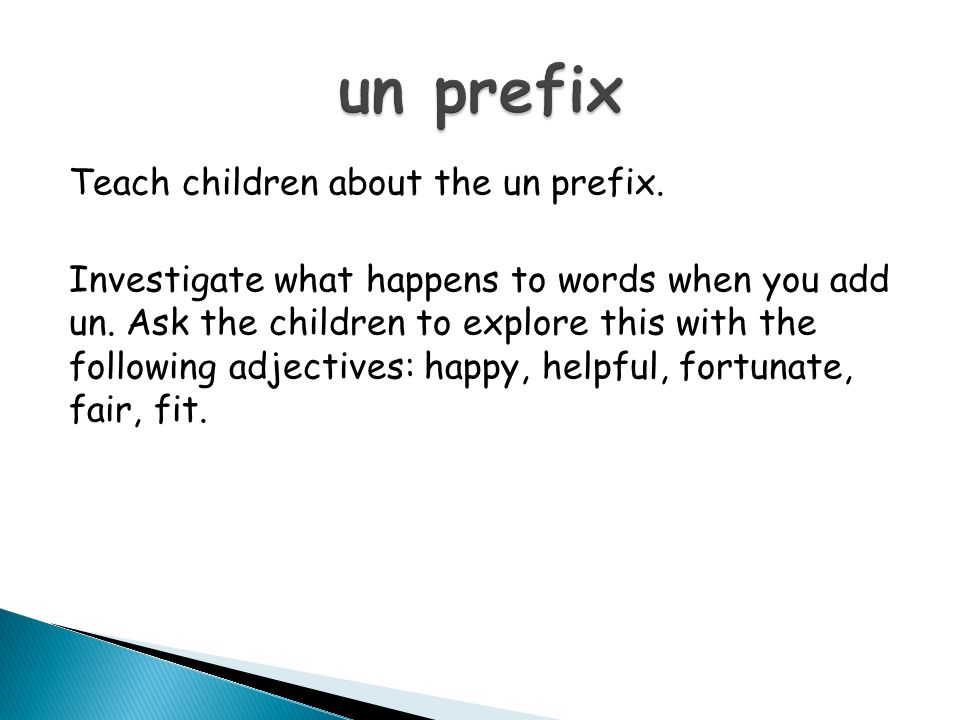 un prefix

Teach children about the un prefix.

Investigate what happens to words when you add un. Ask the children to explore this with the following adjectives: happy, helpful, fortunate, fair, fit.